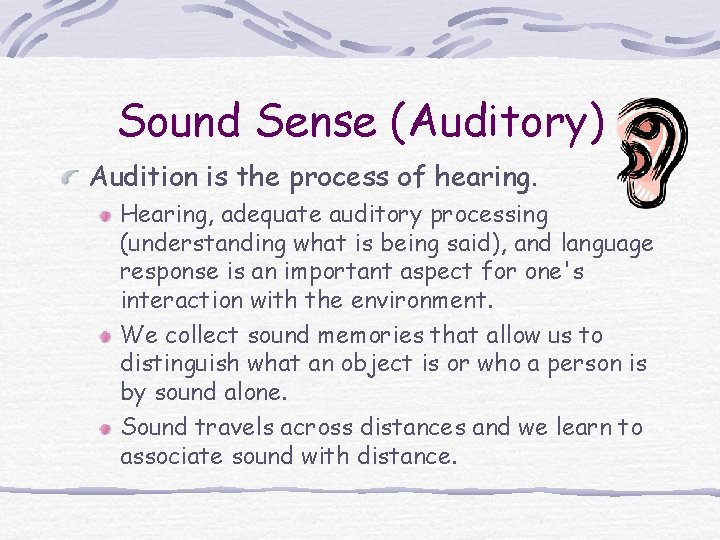 Sound Sense (Auditory)

Audition is the process of hearing.

Hearing, adequate auditory processing (understanding what is being said), and language response is an important aspect for one's interaction with the environment.

We collect sound memories that allow us to distinguish what an object is or who a person is by sound alone.

Sound travels across distances and we learn to associate sound with distance.